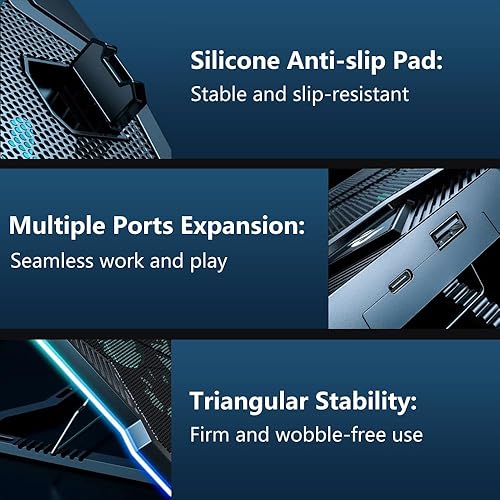 Silicone Anti-slip Pad:
Stable and slip-resistant

Multiple Ports Expansion:
Seamless work and play

Triangular Stability:
Firm and wobble-free use